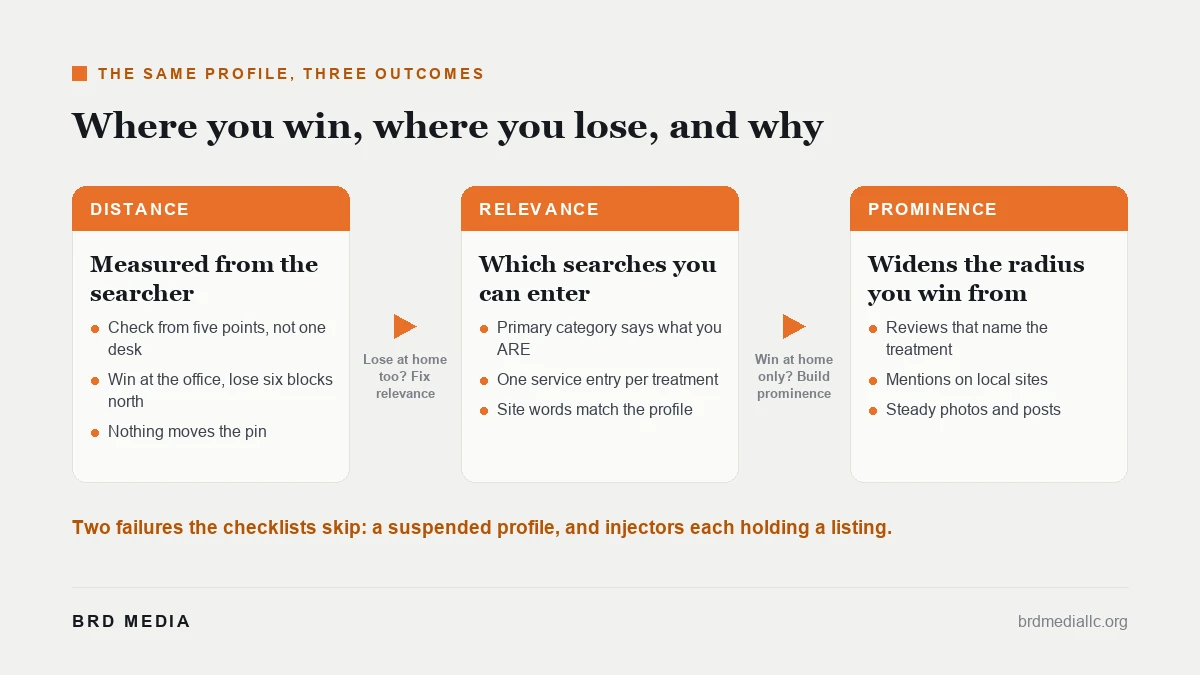 THE SAME PROFILE, THREE OUTCOMES

Where you win, where you lose, and why

DISTANCE

Measured from the searcher

• Check from five points, not one desk
• Win at the office, lose six blocks north
• Nothing moves the pin

Lose at home too? Fix relevance

RELEVANCE

Which searches you can enter

• Primary category says what you ARE
• One service entry per treatment
• Site words match the profile

Win at home only? Build prominence

PROMINENCE

Widens the radius you win from

• Reviews that name the treatment
• Mentions on local sites
• Steady photos and posts

Two failures the checklists skip: a suspended profile, and injectors each holding a listing.

BRD MEDIA

brdmediallc.org